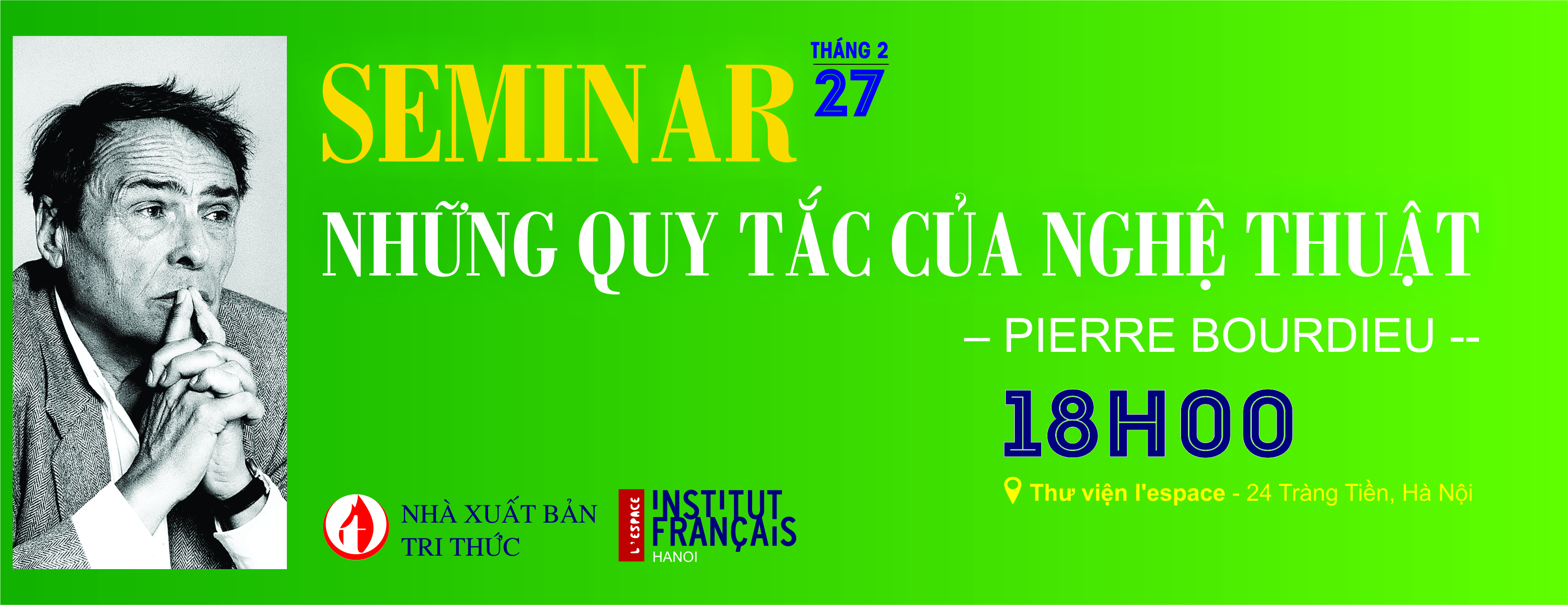 SEMINAR

THÁNG 2
27

NHỮNG QUY TẮC CỦA NGHỆ THUẬT

– PIERRE BOURDIEU --

18H00

Thư viện l'espace - 24 Tràng Tiền, Hà Nội

NHÀ XUẤT BẢN
TRI THỨC

L'ESPACE
INSTITUT FRANÇAIS
HANOI